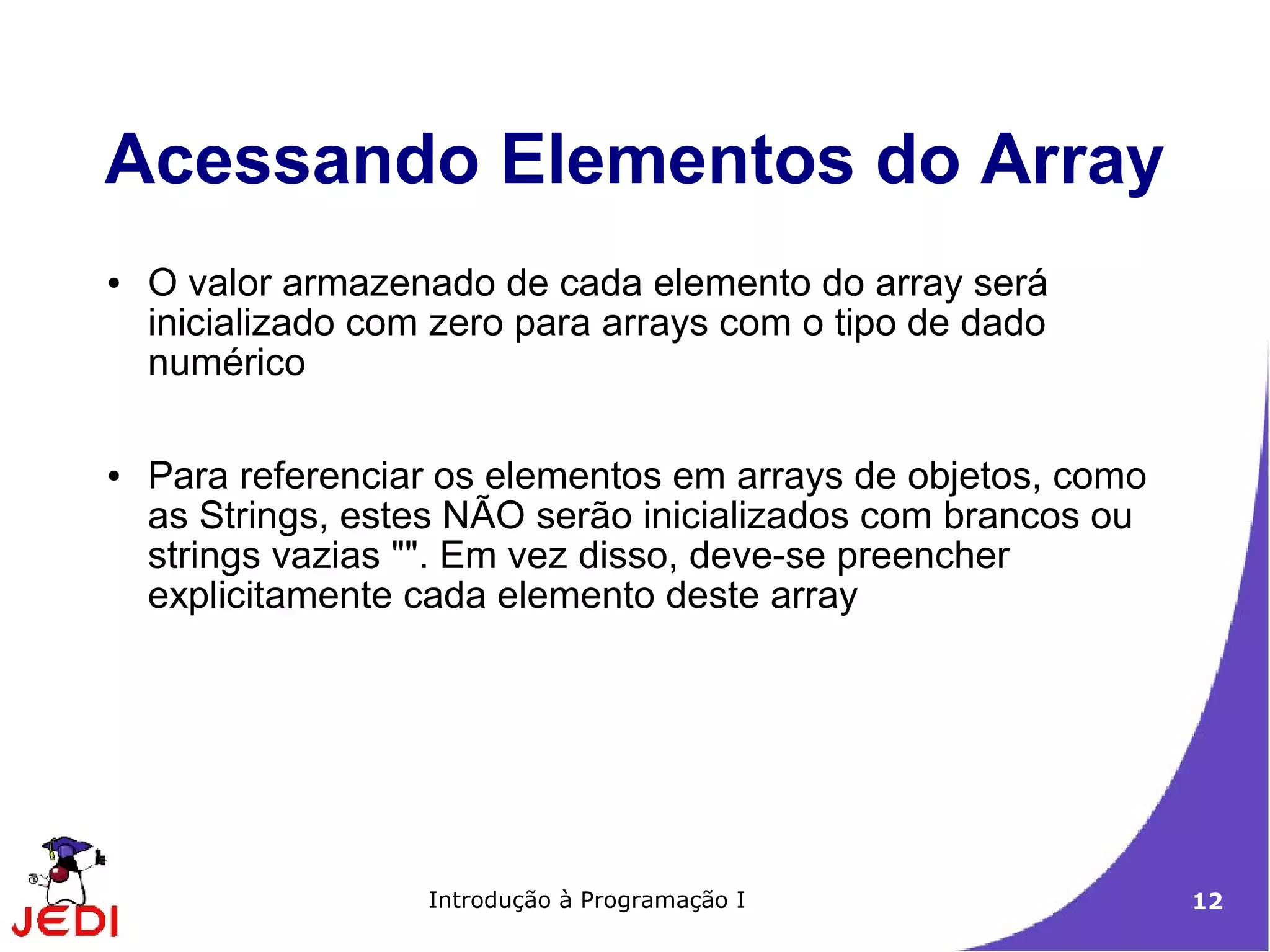 Acessando Elementos do Array

• O valor armazenado de cada elemento do array será inicializado com zero para arrays com o tipo de dado numérico

• Para referenciar os elementos em arrays de objetos, como as Strings, estes NÃO serão inicializados com brancos ou strings vazias "". Em vez disso, deve-se preencher explicitamente cada elemento deste array

JEDI

Introdução à Programação I

12